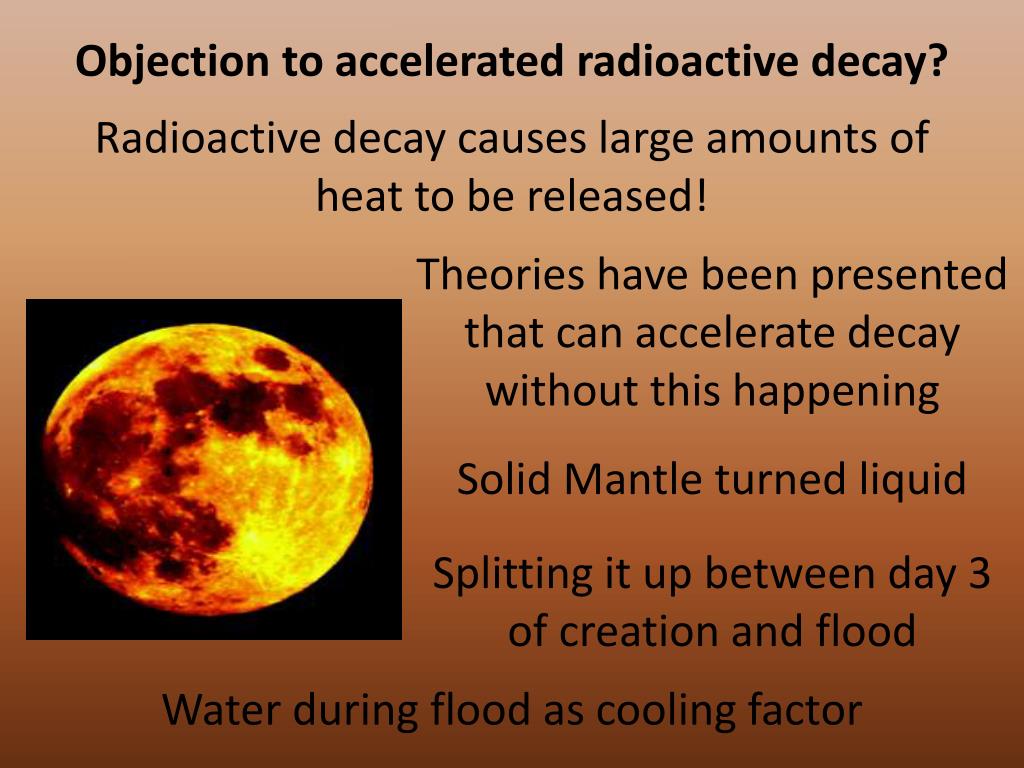 Objection to accelerated radioactive decay?

Radioactive decay causes large amounts of heat to be released!

Theories have been presented that can accelerate decay without this happening

Solid Mantle turned liquid

Splitting it up between day 3 of creation and flood

Water during flood as cooling factor